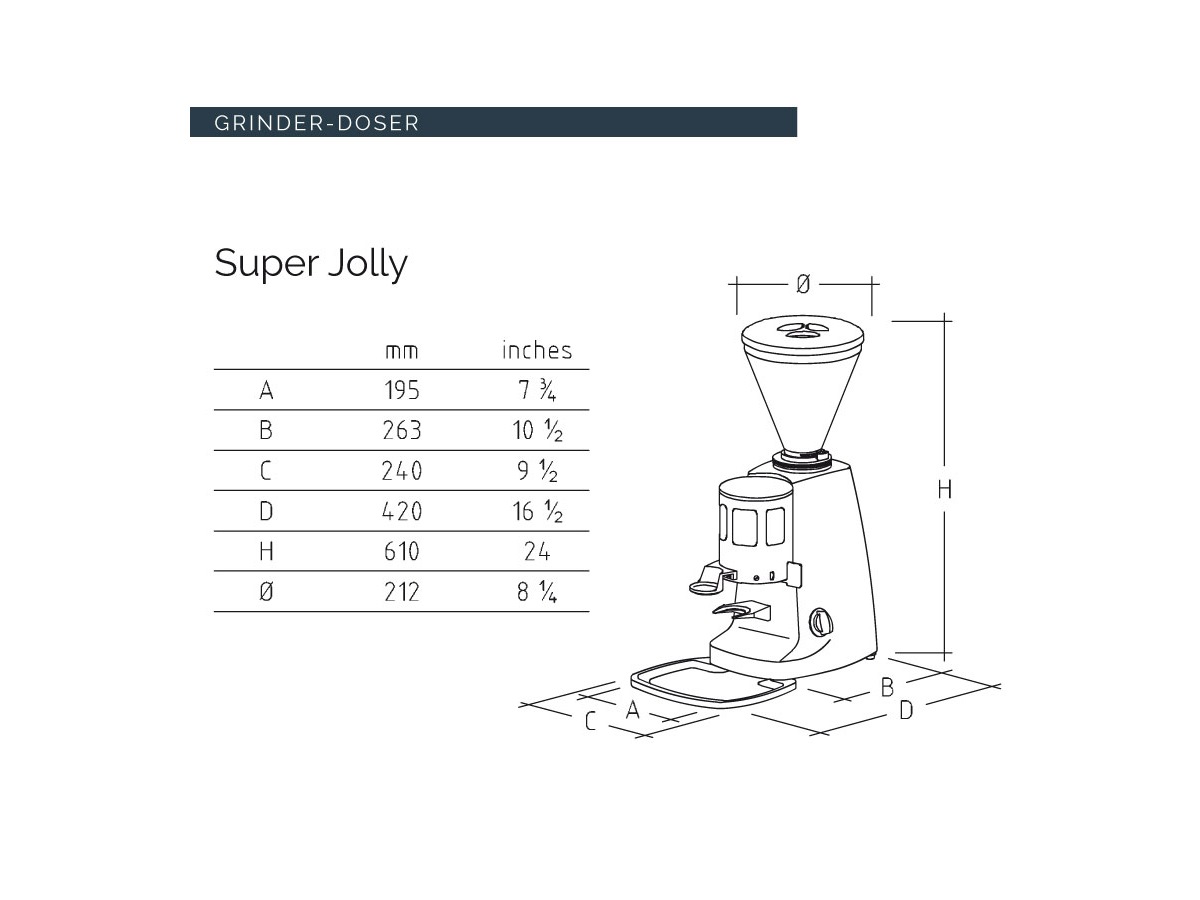 GRINDER-DOSER

Super Jolly

| | mm | inches |
|---|---|---|
| A | 195 | 7 ¾ |
| B | 263 | 10 ½ |
| C | 240 | 9 ½ |
| D | 420 | 16 ½ |
| H | 610 | 24 |
| Ø | 212 | 8 ¼ |

Ø
H
B
D
A
C